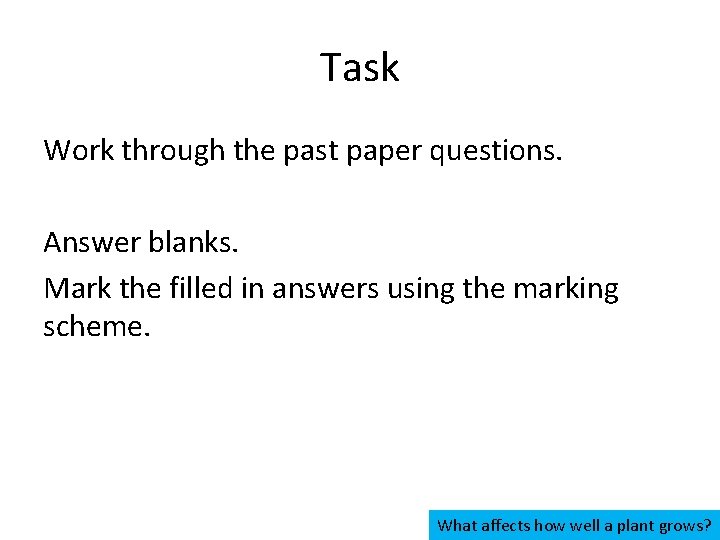 Task

Work through the past paper questions.

Answer blanks.

Mark the filled in answers using the marking scheme.

What affects how well a plant grows?